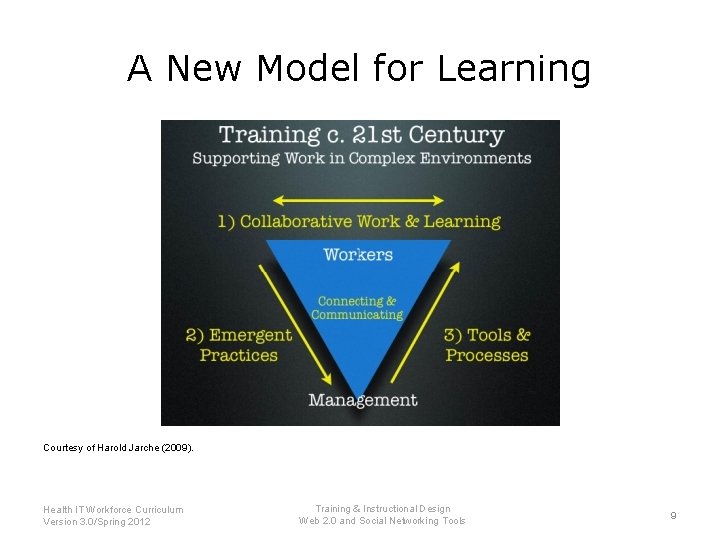 A New Model for Learning

Training c. 21st Century
Supporting Work in Complex Environments

1) Collaborative Work & Learning

Workers

Connecting & Communicating

2) Emergent Practices

3) Tools & Processes

Management

Courtesy of Harold Jarche (2009).

Health IT Workforce Curriculum
Version 3.0/Spring 2012

Training & Instructional Design
Web 2.0 and Social Networking Tools

9